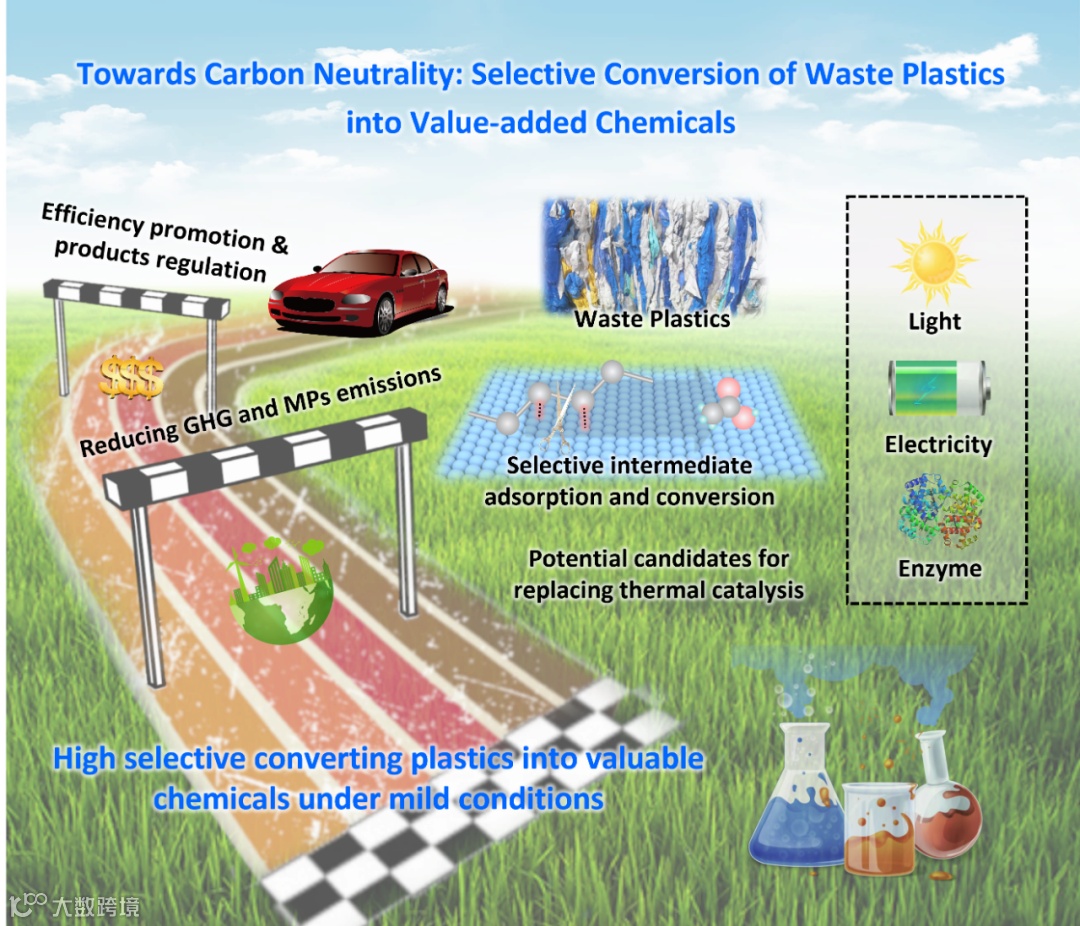 Towards Carbon Neutrality: Selective Conversion of Waste Plastics into Value-added Chemicals

Efficiency promotion & products regulation

$$$

Reducing GHG and MPs emissions

Waste Plastics

Selective intermediate adsorption and conversion

Potential candidates for replacing thermal catalysis

Light

Electricity

Enzyme

High selective converting plastics into valuable chemicals under mild conditions

大数跨境